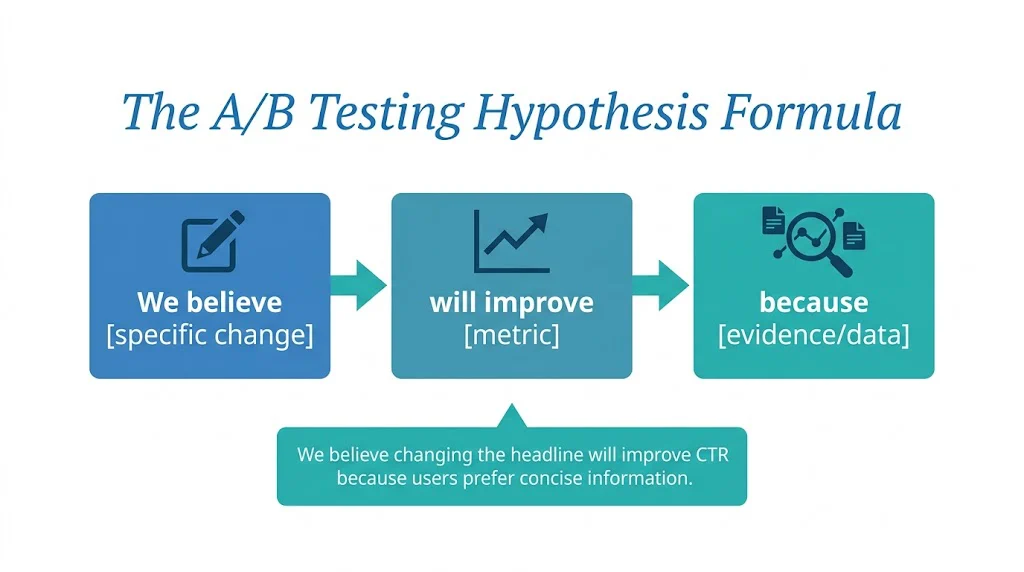 The A/B Testing Hypothesis Formula

We believe
[specific change]

will improve
[metric]

because
[evidence/data]

We believe changing the headline will improve CTR because users prefer concise information.